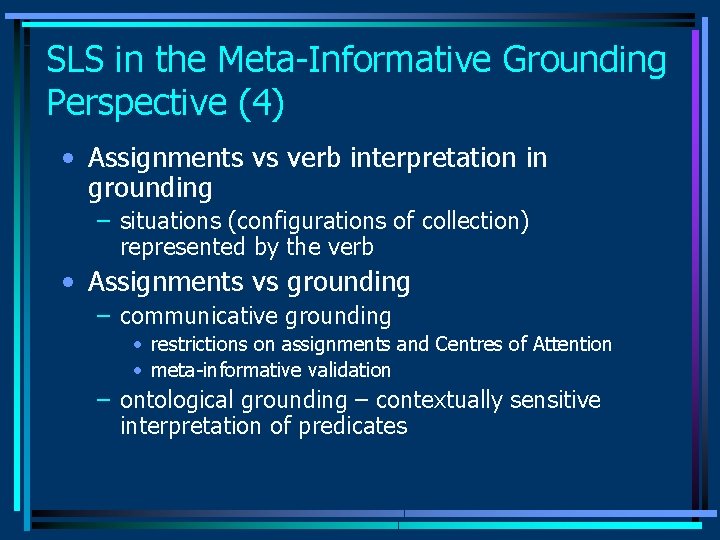 SLS in the Meta-Informative Grounding Perspective (4)

• Assignments vs verb interpretation in grounding
– situations (configurations of collection) represented by the verb

• Assignments vs grounding
– communicative grounding
• restrictions on assignments and Centres of Attention
• meta-informative validation
– ontological grounding – contextually sensitive interpretation of predicates